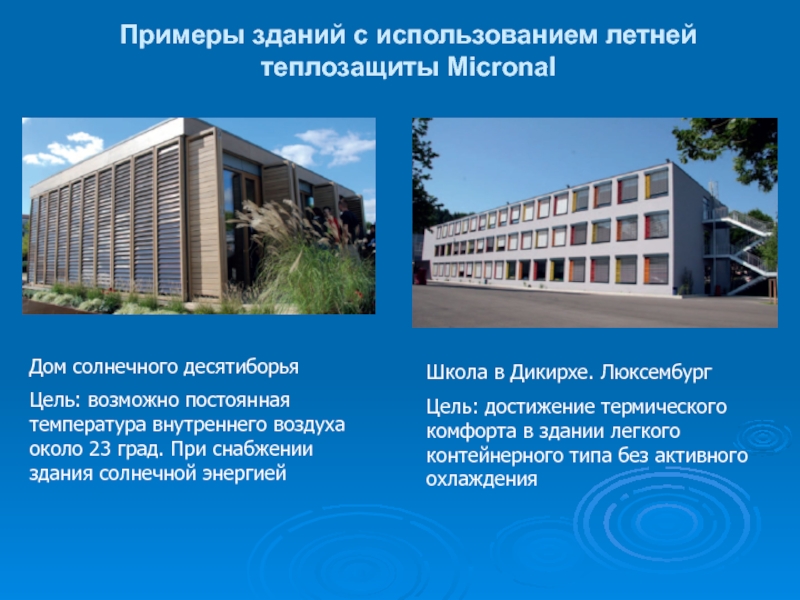 Примеры зданий с использованием летней теплозащиты Micronal

Дом солнечного десятиборья

Цель: возможно постоянная температура внутреннего воздуха около 23 град. При снабжении здания солнечной энергией

Школа в Дикирхе. Люксембург

Цель: достижение термического комфорта в здании легкого контейнерного типа без активного охлаждения